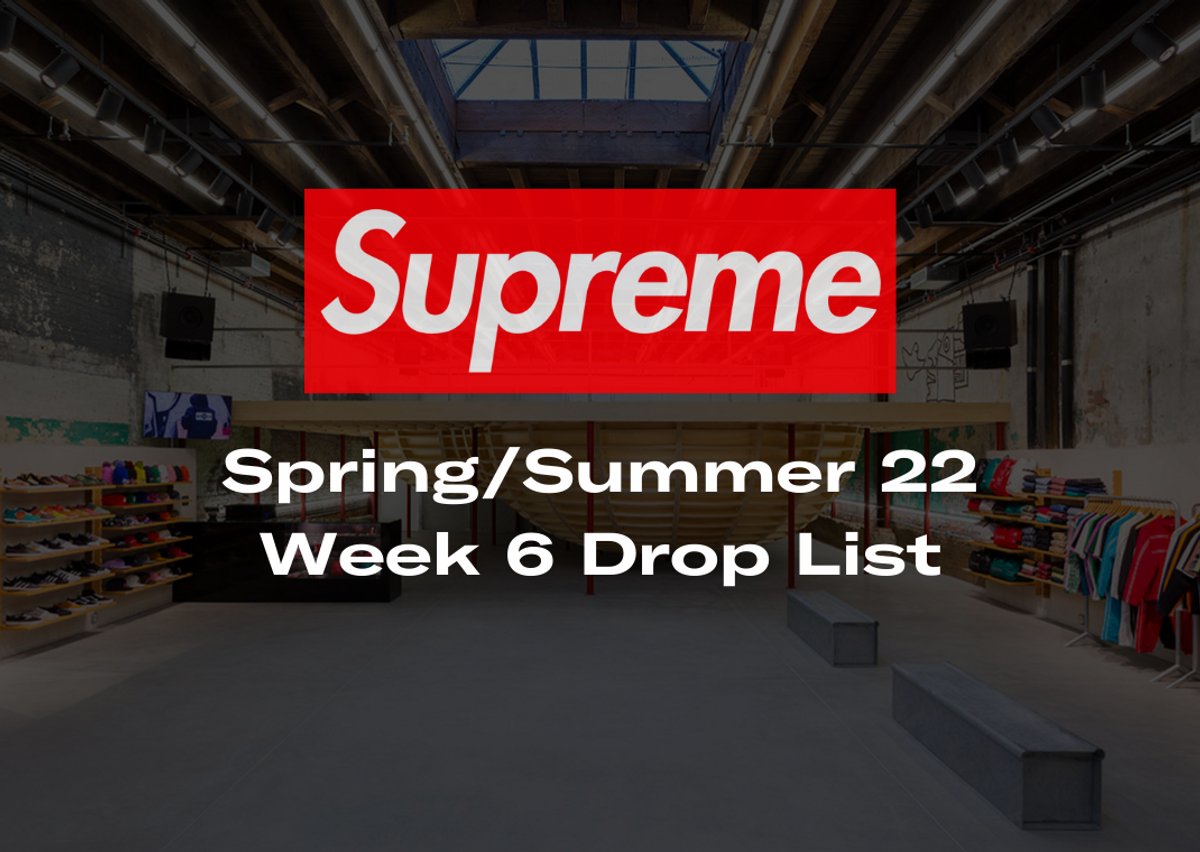 Supreme

Spring/Summer 22
Week 6 Drop List